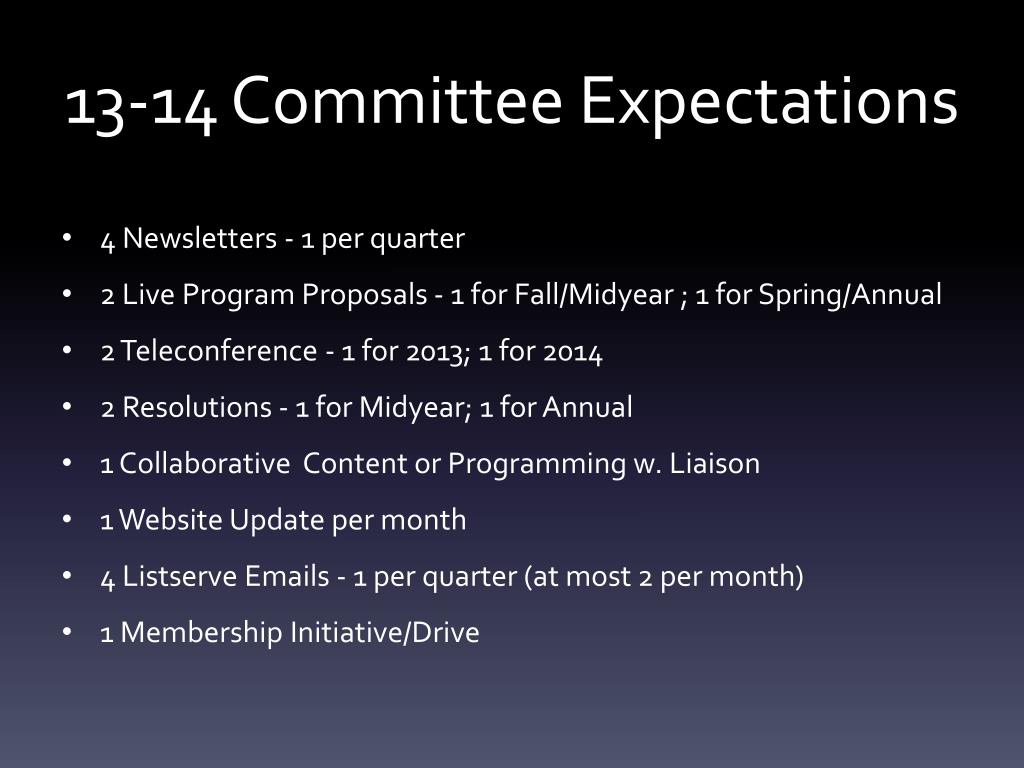 13-14 Committee Expectations

• 4 Newsletters - 1 per quarter
• 2 Live Program Proposals - 1 for Fall/Midyear ; 1 for Spring/Annual
• 2 Teleconference - 1 for 2013; 1 for 2014
• 2 Resolutions - 1 for Midyear; 1 for Annual
• 1 Collaborative Content or Programming w. Liaison
• 1 Website Update per month
• 4 Listserve Emails - 1 per quarter (at most 2 per month)
• 1 Membership Initiative/Drive